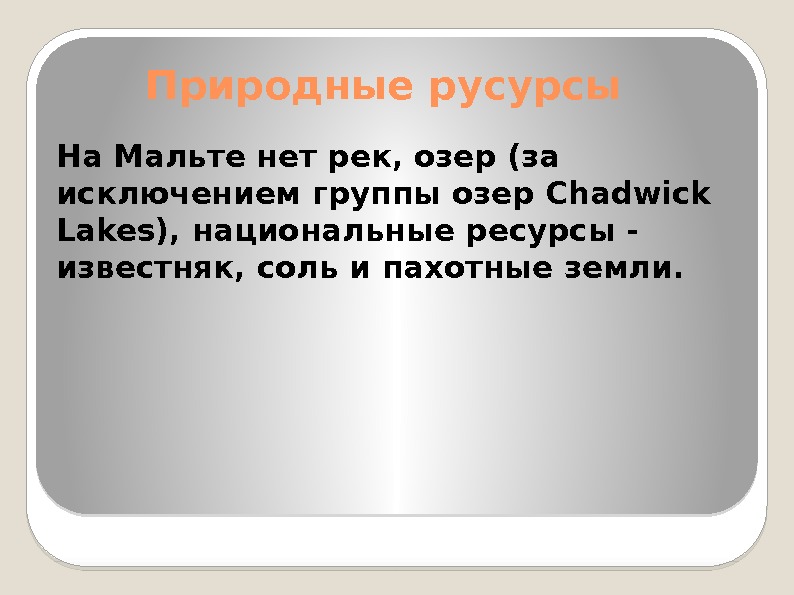 Природные русурсы

На Мальте нет рек, озер (за исключением группы озер Chadwick Lakes), национальные ресурсы - известняк, соль и пахотные земли.